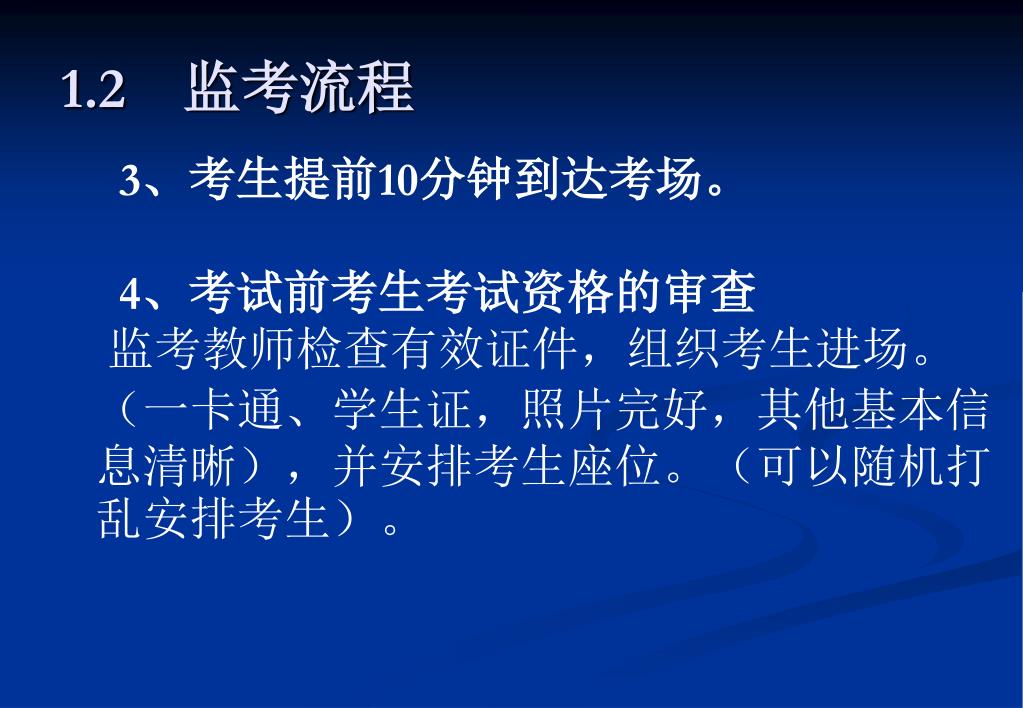 1.2　监考流程

3、考生提前10分钟到达考场。

4、考试前考生考试资格的审查

监考教师检查有效证件，组织考生进场。（一卡通、学生证，照片完好，其他基本信息清晰），并安排考生座位。（可以随机打乱安排考生）。